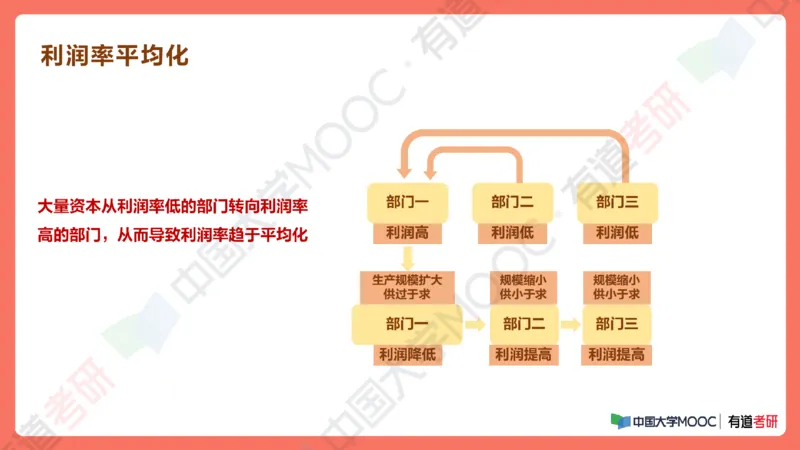 利润率平均化

大量资本从利润率低的部门转向利润率高的部门，从而导致利润率趋于平均化

部门一
利润高

部门二
利润低

部门三
利润低

生产规模扩大
供过于求

规模缩小
供小于求

规模缩小
供小于求

部门一
利润降低

部门二
利润提高

部门三
利润提高

中国大学MOOC · 有道考研

中国大学MOOC | 有道考研